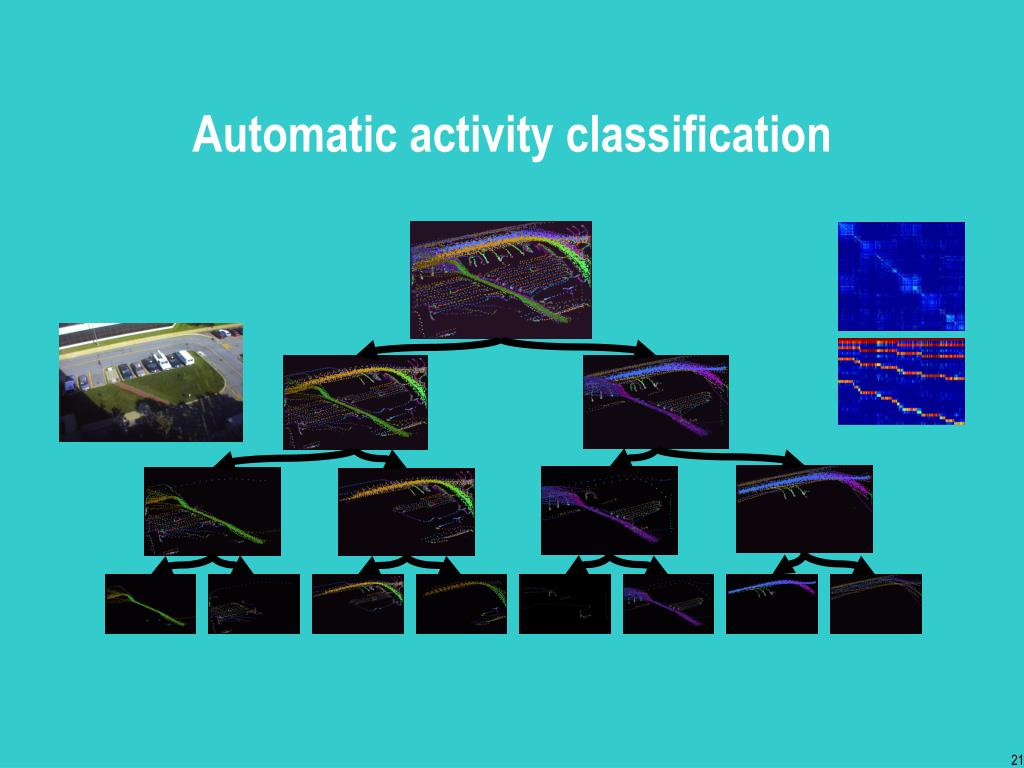 Automatic activity classification

21